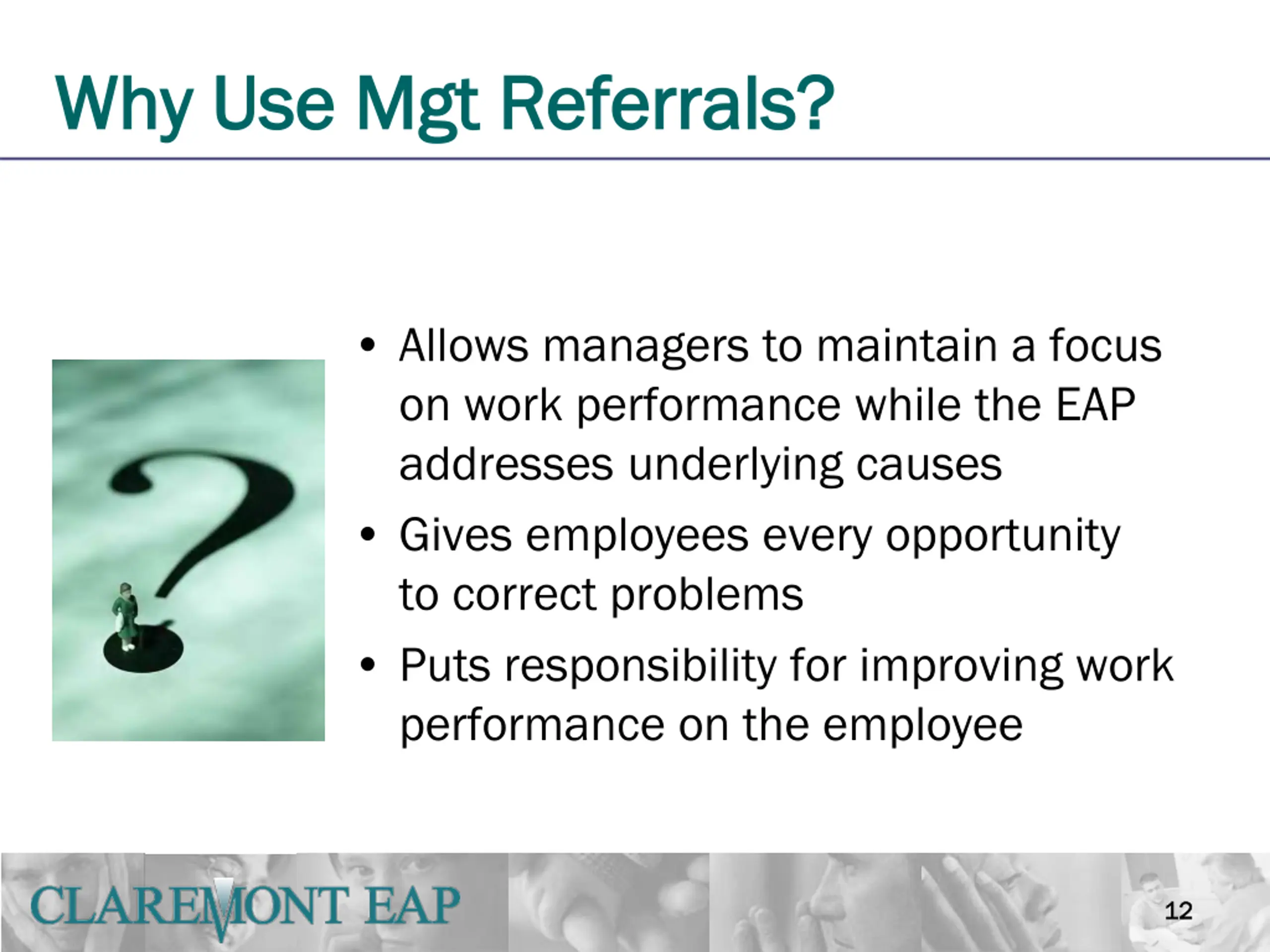 Why Use Mgt Referrals?

• Allows managers to maintain a focus on work performance while the EAP addresses underlying causes

• Gives employees every opportunity to correct problems

• Puts responsibility for improving work performance on the employee

CLAREMONT EAP

12